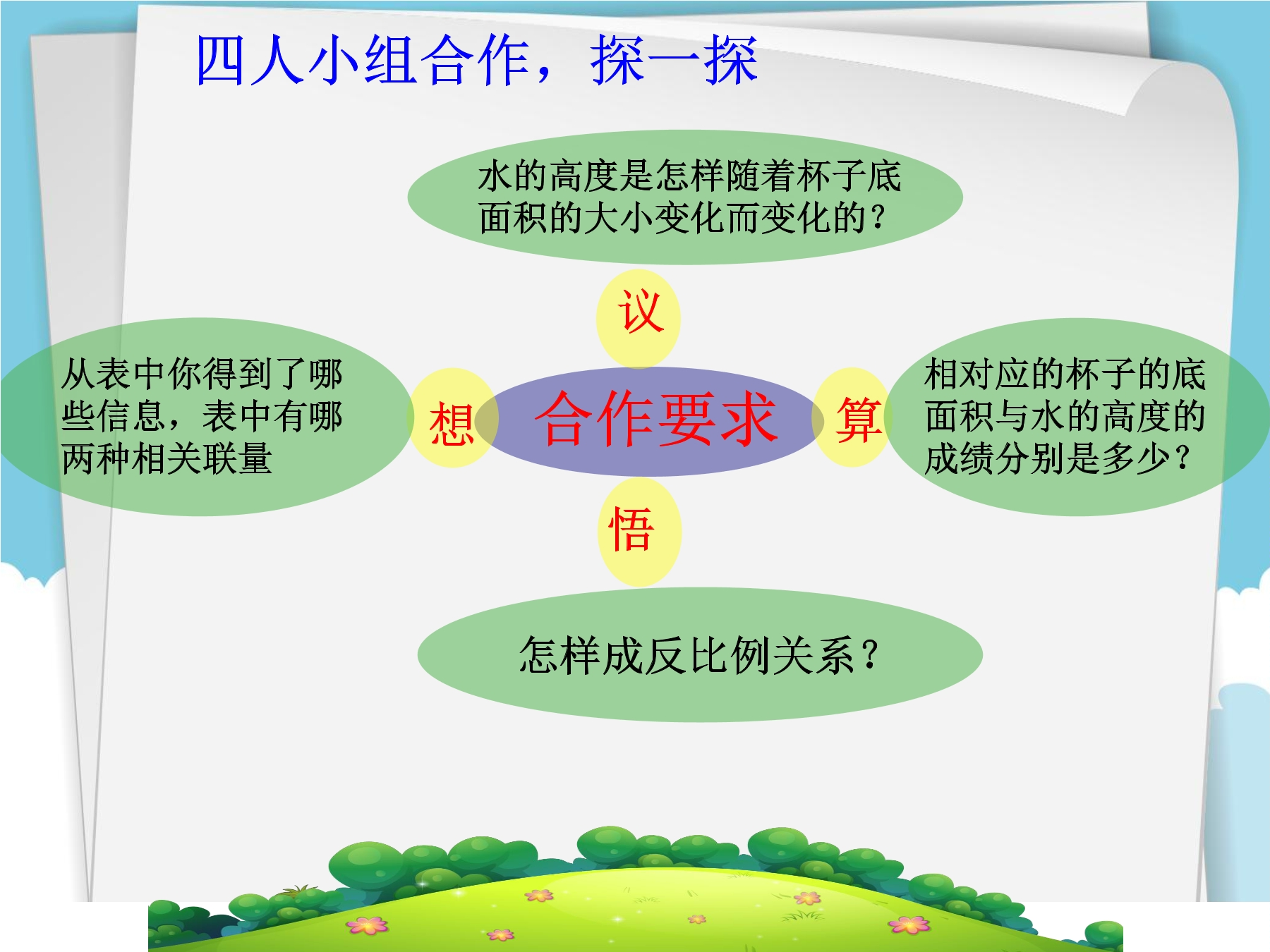 四人小组合作，探一探

水的高度是怎样随着杯子底面积的大小变化而变化的？

议

从表中你得到了哪些信息，表中有哪两种相关联量

想

合作要求

算

相对应的杯子的底面积与水的高度的成绩分别是多少？

悟

怎样成反比例关系？